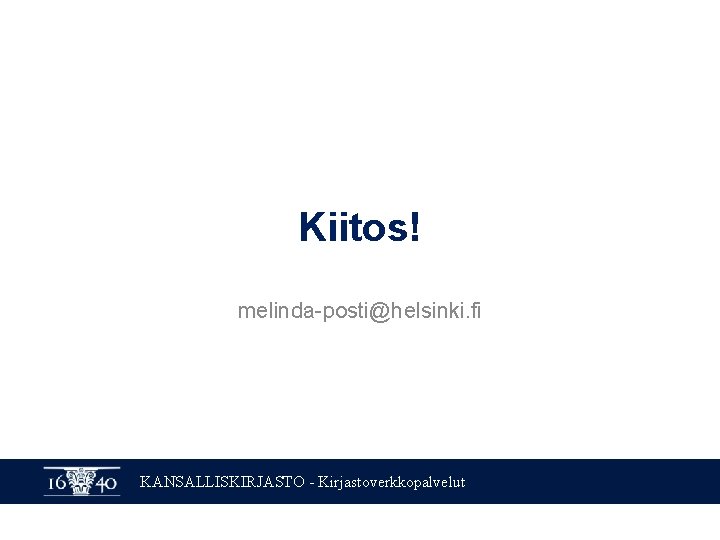 Kiitos!

melinda-posti@helsinki.fi

16 40 KANSALLISKIRJASTO - Kirjastoverkkopalvelut